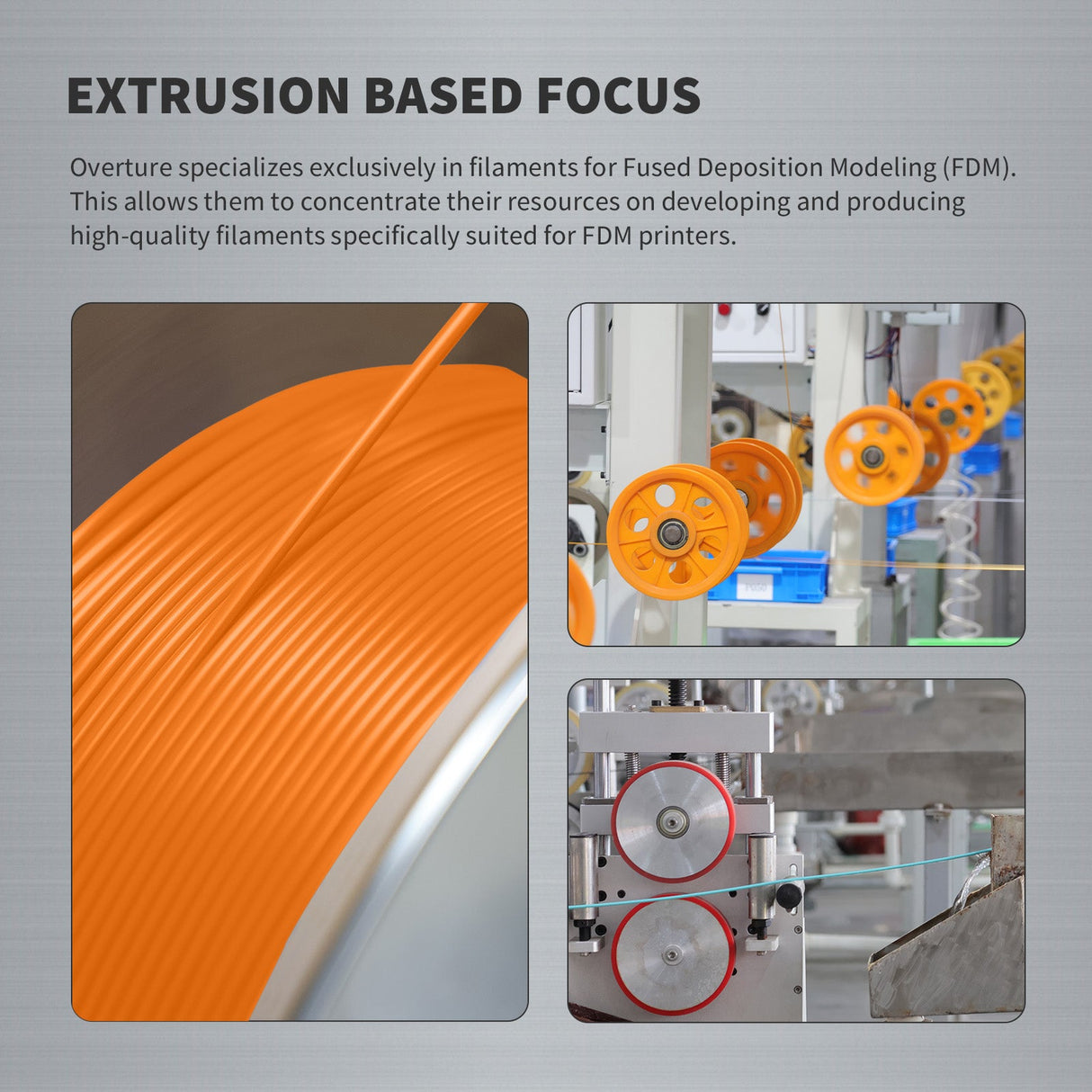 EXTRUSION BASED FOCUS

Overture specializes exclusively in filaments for Fused Deposition Modeling (FDM). This allows them to concentrate their resources on developing and producing high-quality filaments specifically suited for FDM printers.